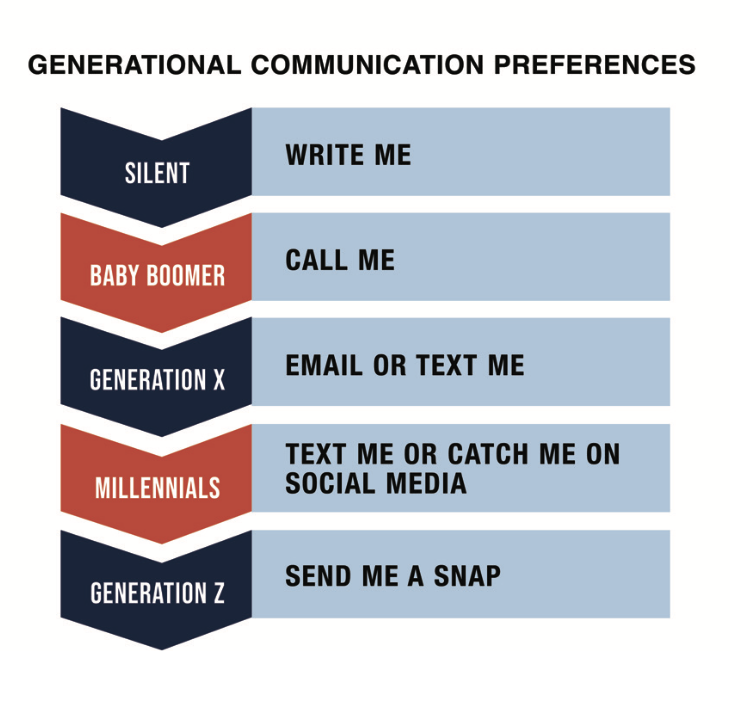 GENERATIONAL COMMUNICATION PREFERENCES

SILENT
WRITE ME

BABY BOOMER
CALL ME

GENERATION X
EMAIL OR TEXT ME

MILLENNIALS
TEXT ME OR CATCH ME ON SOCIAL MEDIA

GENERATION Z
SEND ME A SNAP